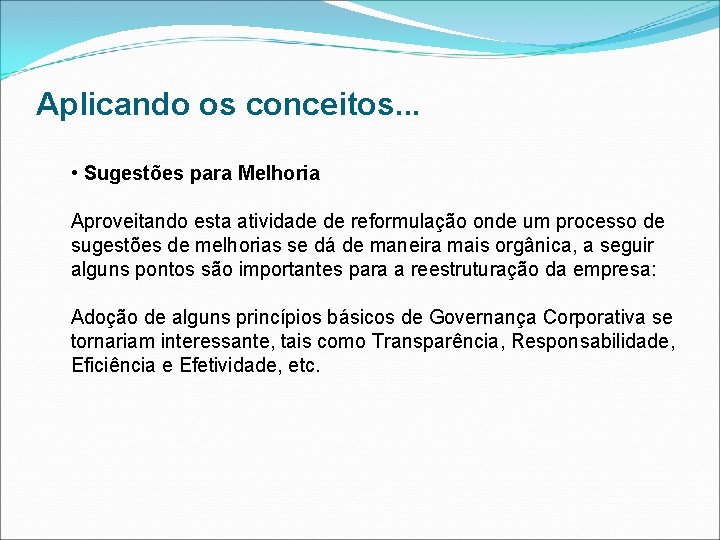 Aplicando os conceitos...

• Sugestões para Melhoria

Aproveitando esta atividade de reformulação onde um processo de sugestões de melhorias se dá de maneira mais orgânica, a seguir alguns pontos são importantes para a reestruturação da empresa:

Adoção de alguns princípios básicos de Governança Corporativa se tornariam interessante, tais como Transparência, Responsabilidade, Eficiência e Efetividade, etc.